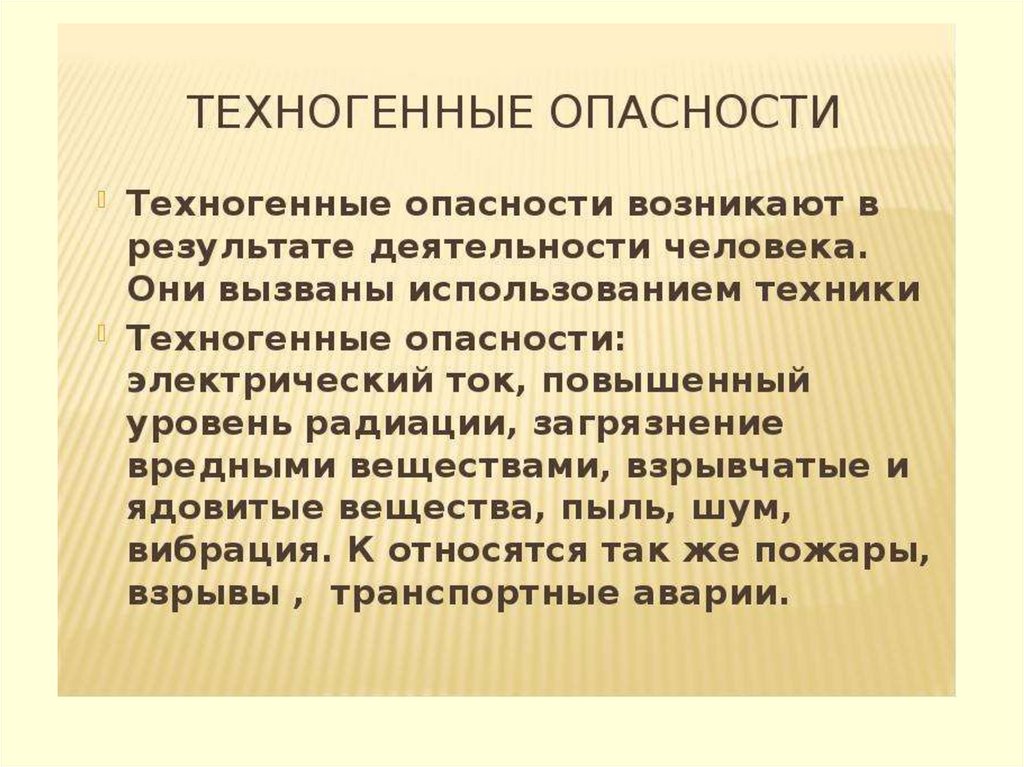 ТЕХНОГЕННЫЕ ОПАСНОСТИ

Техногенные опасности возникают в результате деятельности человека. Они вызваны использованием техники

Техногенные опасности: электрический ток, повышенный уровень радиации, загрязнение вредными веществами, взрывчатые и ядовитые вещества, пыль, шум, вибрация. К относятся так же пожары, взрывы , транспортные аварии.